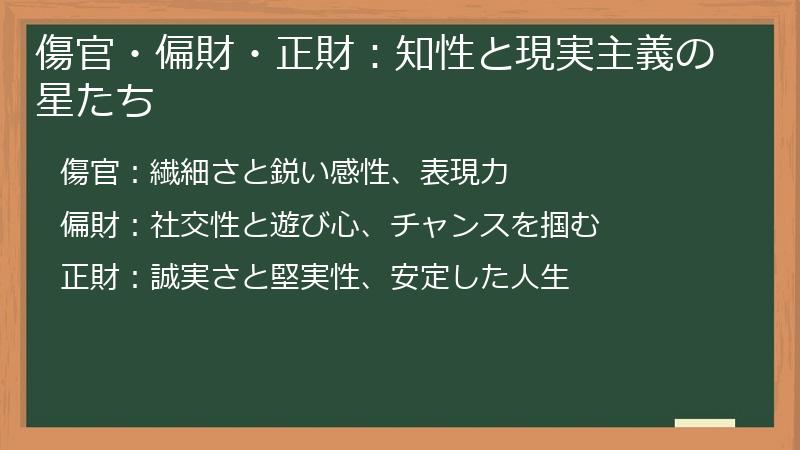 傷官・偏財・正財：知性と現実主義の星たち

傷官：繊細さと鋭い感性、表現力

偏財：社交性と遊び心、チャンスを掴む

正財：誠実さと堅実性、安定した人生